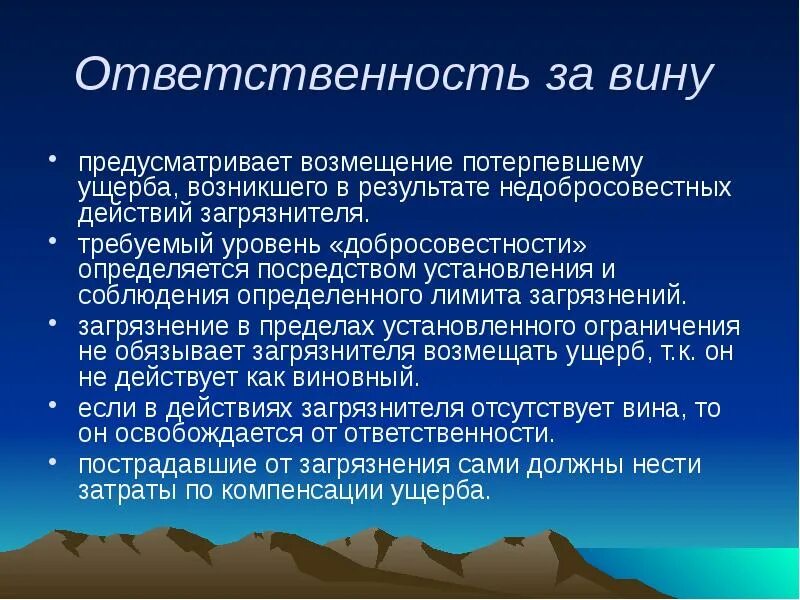 Ответственность за вину

• предусматривает возмещение потерпевшему ущерба, возникшего в результате недобросовестных действий загрязнителя.
• требуемый уровень «добросовестности» определяется посредством установления и соблюдения определенного лимита загрязнений.
• загрязнение в пределах установленного ограничения не обязывает загрязнителя возмещать ущерб, т.к. он не действует как виновный.
• если в действиях загрязнителя отсутствует вина, то он освобождается от ответственности.
• пострадавшие от загрязнения сами должны нести затраты по компенсации ущерба.